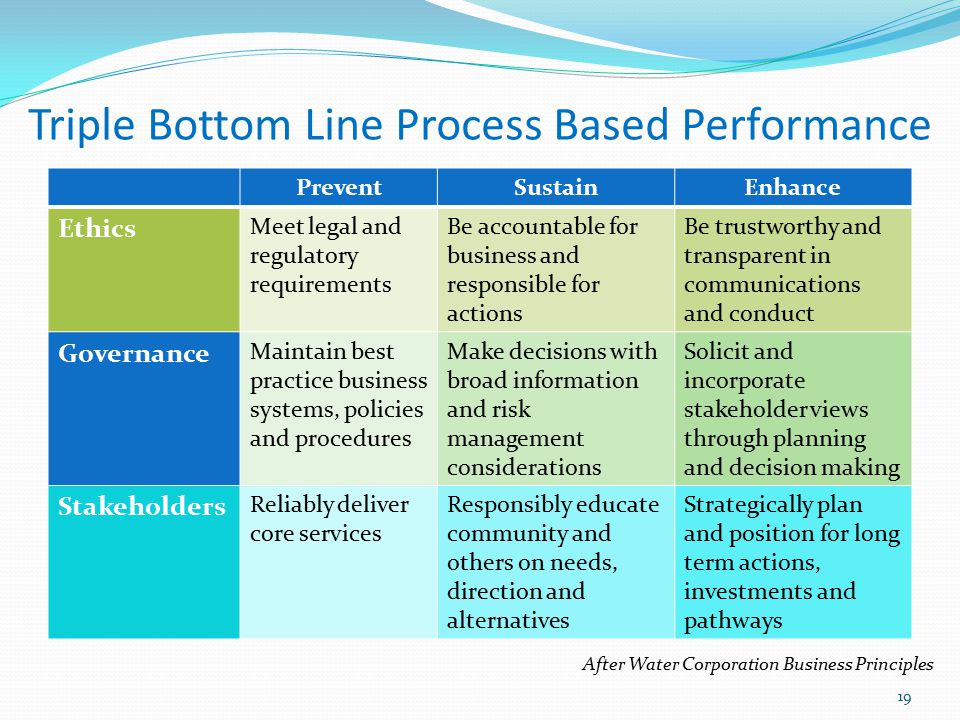 Triple Bottom Line Process Based Performance

| | Prevent | Sustain | Enhance |
|---|---|---|---|
| Ethics | Meet legal and regulatory requirements | Be accountable for business and responsible for actions | Be trustworthy and transparent in communications and conduct |
| Governance | Maintain best practice business systems, policies and procedures | Make decisions with broad information and risk management considerations | Solicit and incorporate stakeholder views through planning and decision making |
| Stakeholders | Reliably deliver core services | Responsibly educate community and others on needs, direction and alternatives | Strategically plan and position for long term actions, investments and pathways |

After Water Corporation Business Principles

19